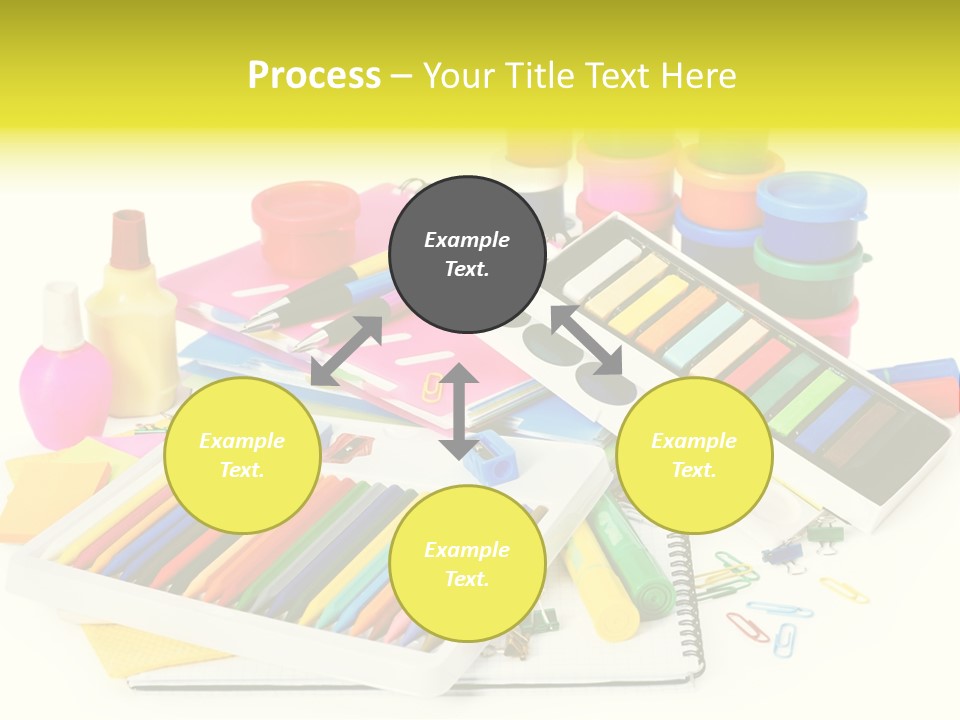 Process – Your Title Text Here

Example Text.

Example Text.

Example Text.

Example Text.